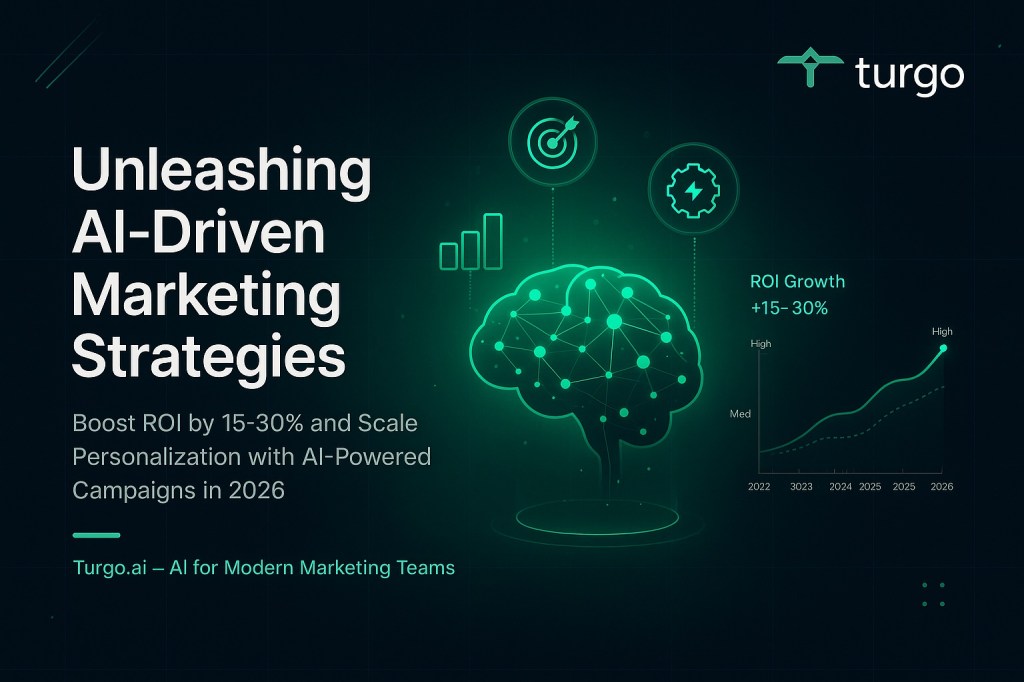 turgo

Unleashing AI-Driven Marketing Strategies

Boost ROI by 15-30% and Scale Personalization with AI-Powered Campaigns in 2026

Turgo.ai – AI for Modern Marketing Teams

ROI Growth
+15- 30%

High
High
Med
2022 3023 2024 2025 2025 2026